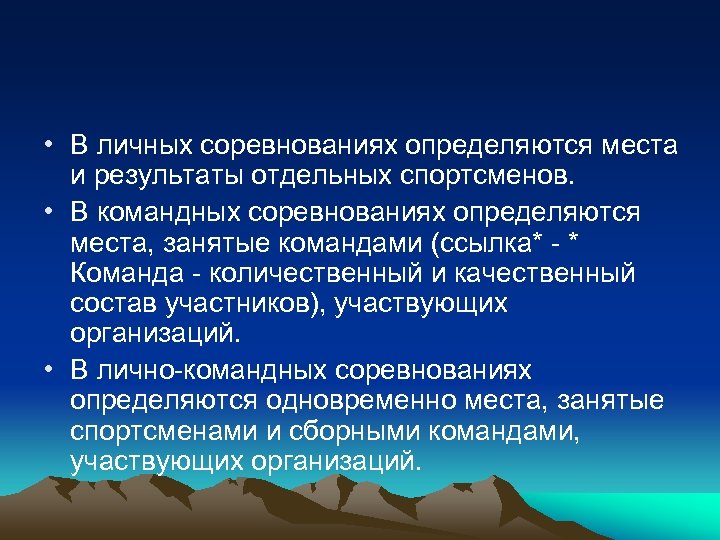 • В личных соревнованиях определяются места и результаты отдельных спортсменов.

• В командных соревнованиях определяются места, занятые командами (ссылка* - * Команда - количественный и качественный состав участников), участвующих организаций.

• В лично-командных соревнованиях определяются одновременно места, занятые спортсменами и сборными командами, участвующих организаций.